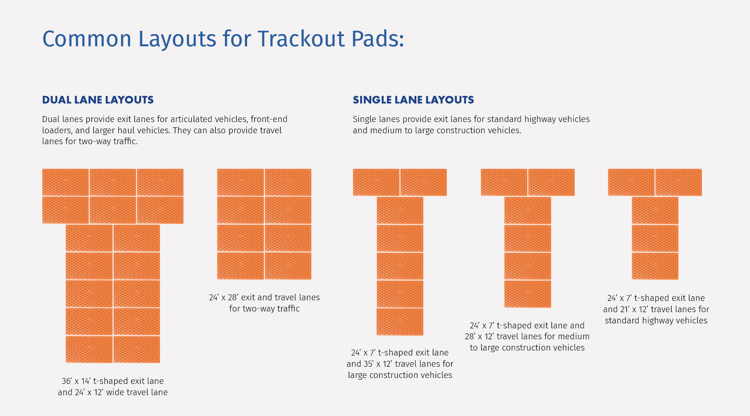 Common Layouts for Trackout Pads:

DUAL LANE LAYOUTS

Dual lanes provide exit lanes for articulated vehicles, front-end loaders, and larger haul vehicles. They can also provide travel lanes for two-way traffic.

36' x 14' t-shaped exit lane and 24' x 12' wide travel lane

24' x 28' exit and travel lanes for two-way traffic

SINGLE LANE LAYOUTS

Single lanes provide exit lanes for standard highway vehicles and medium to large construction vehicles.

24' x 7' t-shaped exit lane and 35' x 12' travel lanes for large construction vehicles

24' x 7' t-shaped exit lane and 28' x 12' travel lanes for medium to large construction vehicles

24' x 7' t-shaped exit lane and 21' x 12' travel lanes for standard highway vehicles